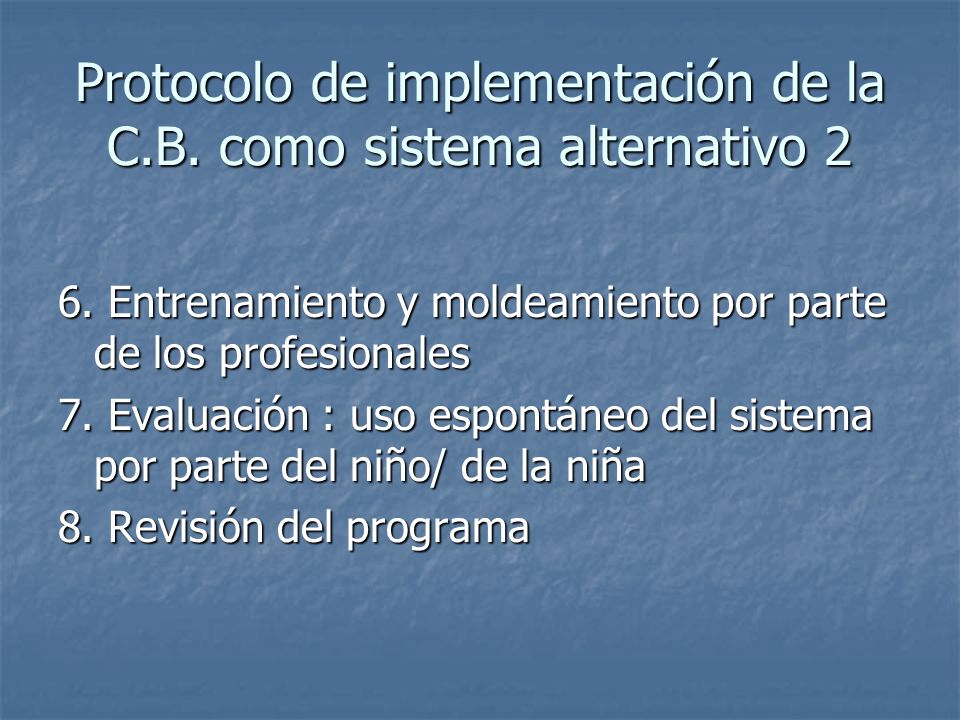 Protocolo de implementación de la C.B. como sistema alternativo 2

6. Entrenamiento y moldeamiento por parte de los profesionales

7. Evaluación : uso espontáneo del sistema por parte del niño/ de la niña

8. Revisión del programa